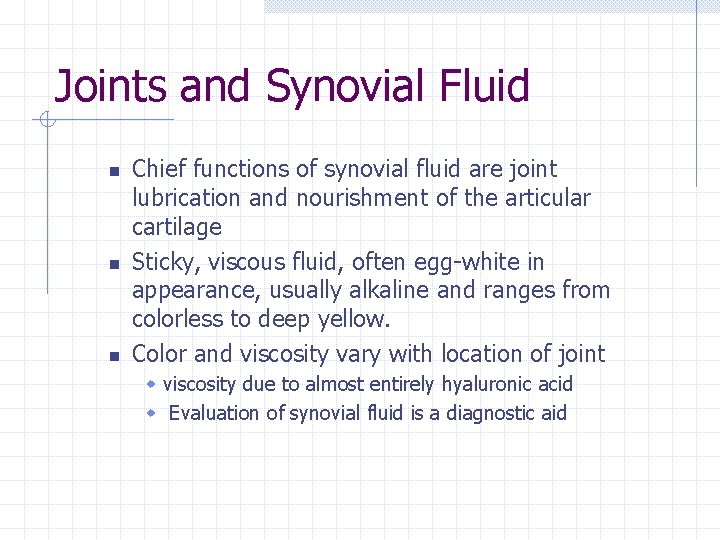 Joints and Synovial Fluid

- Chief functions of synovial fluid are joint lubrication and nourishment of the articular cartilage
- Sticky, viscous fluid, often egg-white in appearance, usually alkaline and ranges from colorless to deep yellow.
- Color and viscosity vary with location of joint
  - viscosity due to almost entirely hyaluronic acid
  - Evaluation of synovial fluid is a diagnostic aid